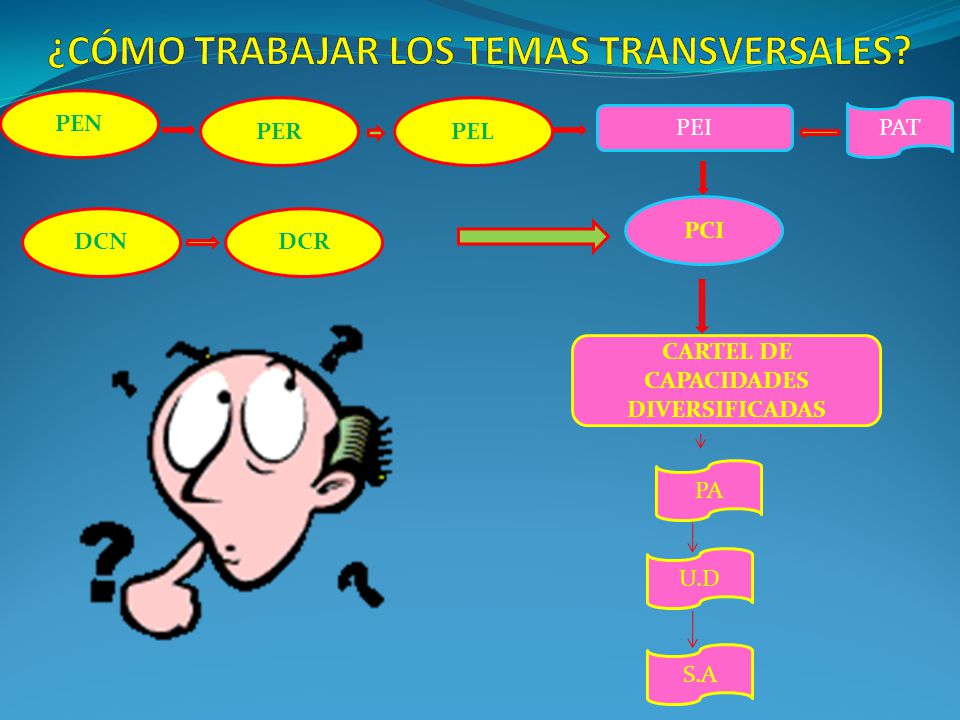 ¿CÓMO TRABAJAR LOS TEMAS TRANSVERSALES?

PEN

PER

PEL

PEI

PAT

DCN

DCR

PCI

CARTEL DE CAPACIDADES DIVERSIFICADAS

PA

U.D

S.A